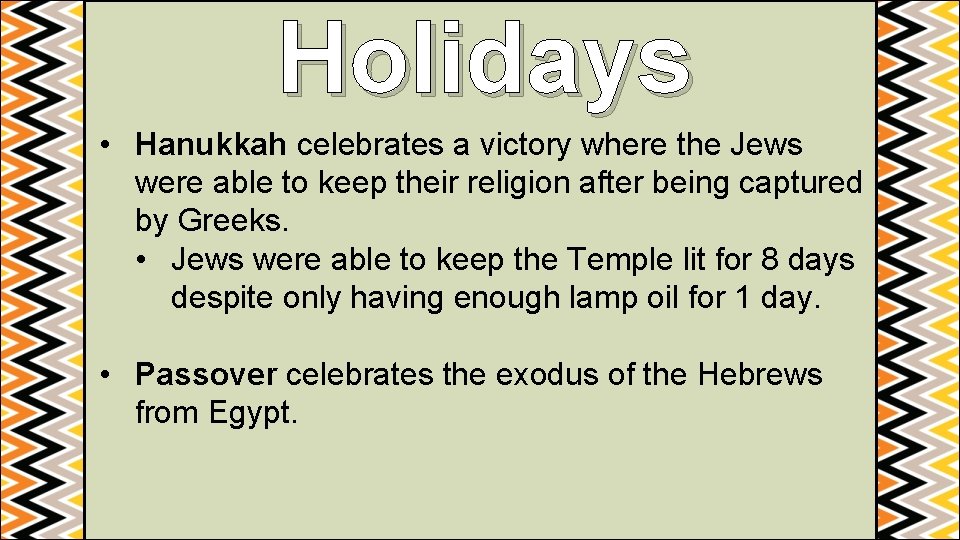 Holidays

• Hanukkah celebrates a victory where the Jews were able to keep their religion after being captured by Greeks.
  • Jews were able to keep the Temple lit for 8 days despite only having enough lamp oil for 1 day.

• Passover celebrates the exodus of the Hebrews from Egypt.